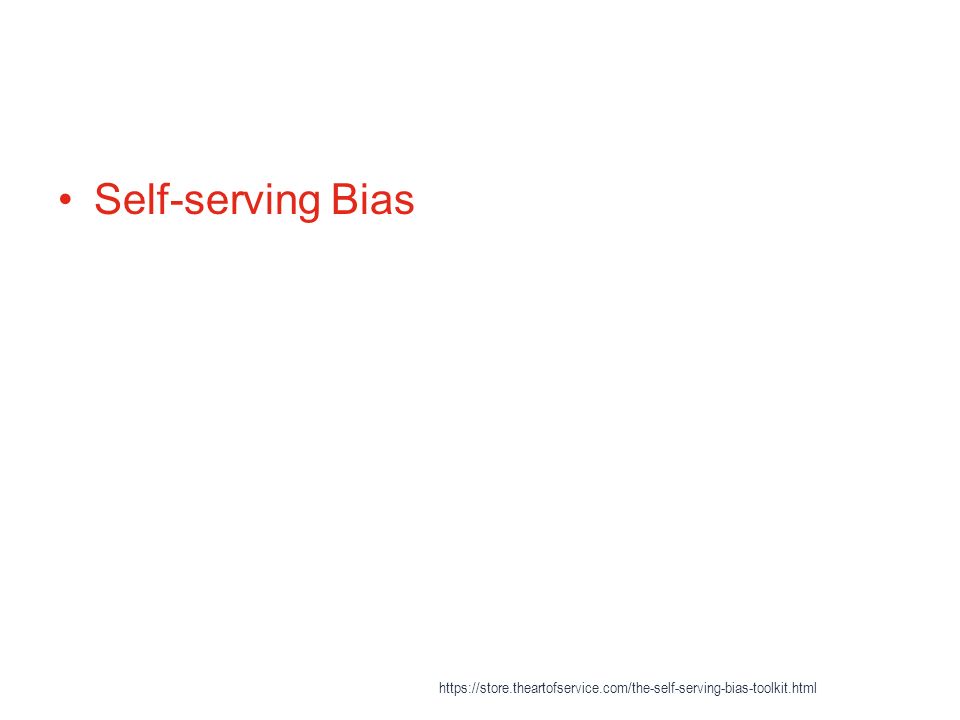 • Self-serving Bias

https://store.theartofservice.com/the-self-serving-bias-toolkit.html